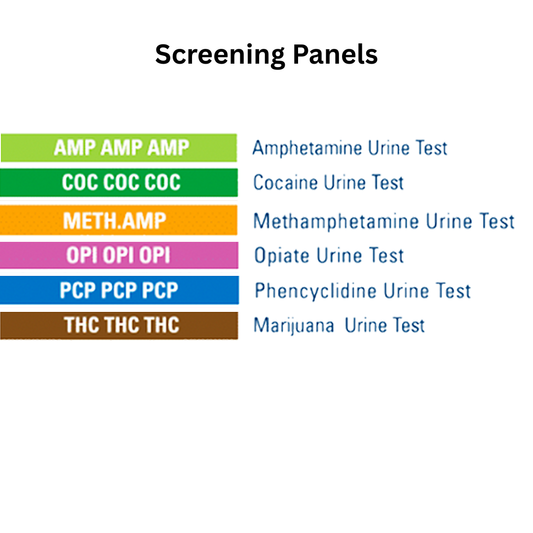 Screening Panels

AMP AMP AMP Amphetamine Urine Test

COC COC COC Cocaine Urine Test

METH.AMP Methamphetamine Urine Test

OPI OPI OPI Opiate Urine Test

PCP PCP PCP Phencyclidine Urine Test

THC THC THC Marijuana Urine Test